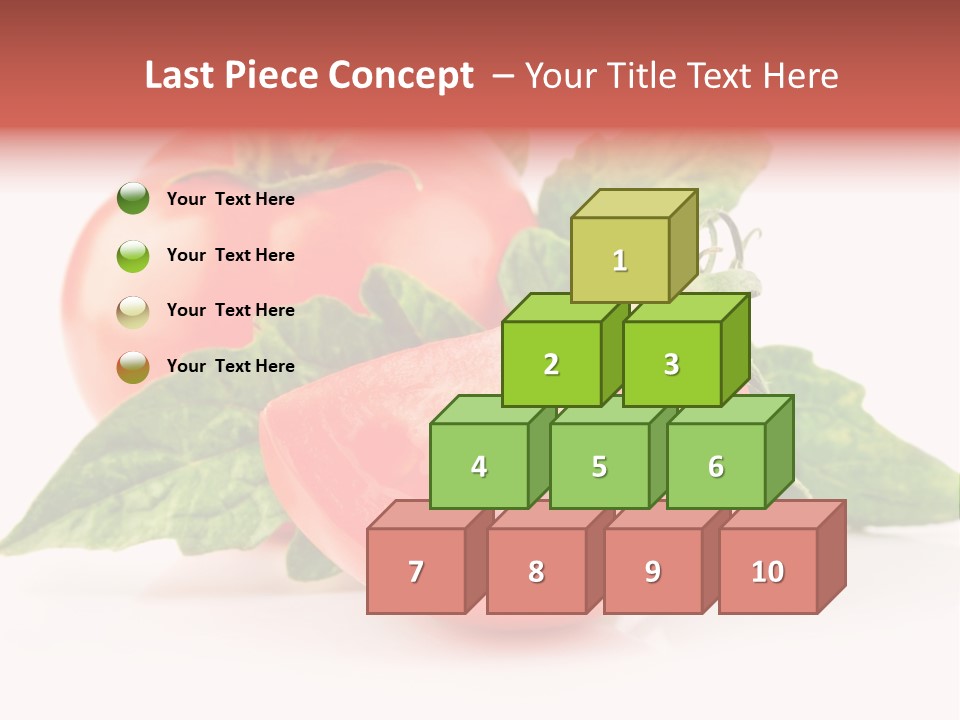 Last Piece Concept – Your Title Text Here

Your Text Here

Your Text Here

Your Text Here

Your Text Here

1

2 3

4 5 6

7 8 9 10